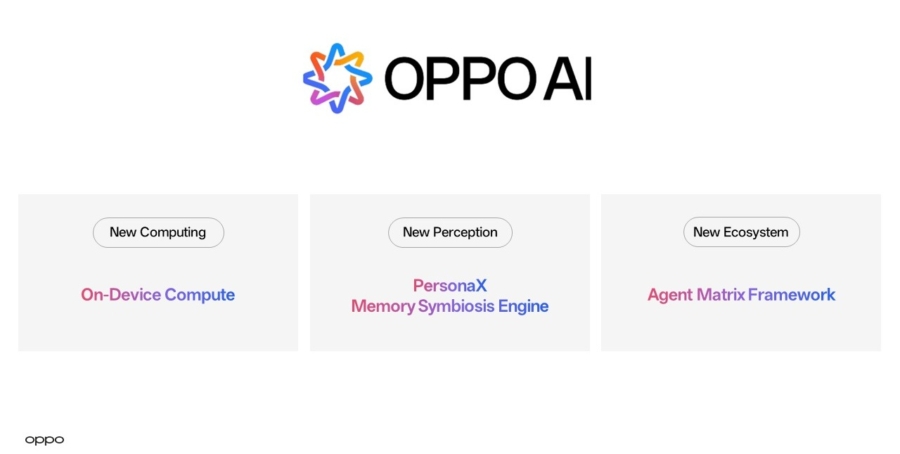 OPPO AI

New Computing

On-Device Compute

New Perception

PersonaX
Memory Symbiosis Engine

New Ecosystem

Agent Matrix Framework

oppo